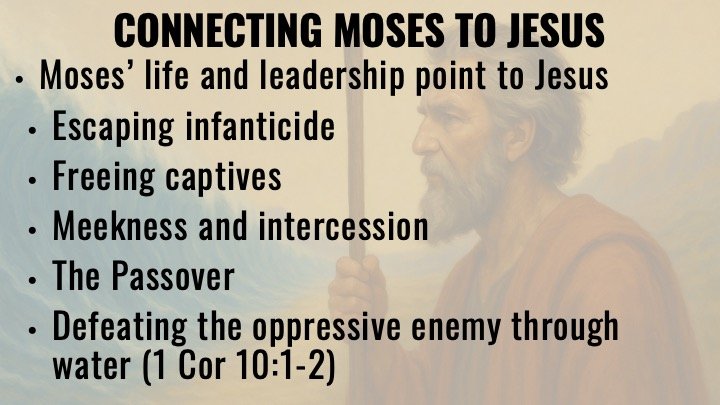 CONNECTING MOSES TO JESUS

• Moses' life and leadership point to Jesus
• Escaping infanticide
• Freeing captives
• Meekness and intercession
• The Passover
• Defeating the oppressive enemy through water (1 Cor 10:1-2)